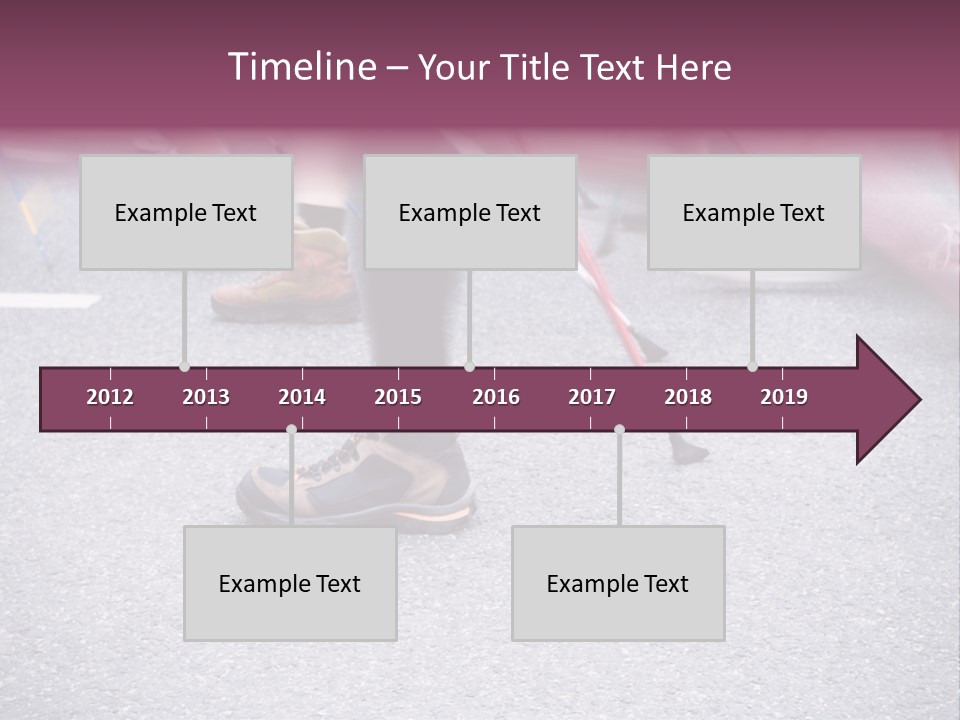 Timeline – Your Title Text Here

Example Text

Example Text

Example Text

2012 2013 2014 2015 2016 2017 2018 2019

Example Text

Example Text